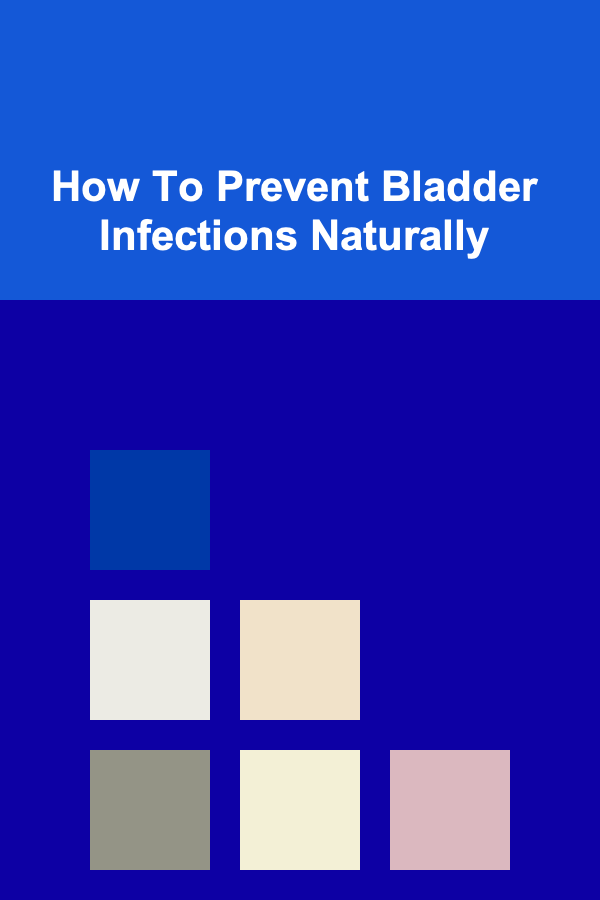 How To Prevent Bladder Infections Naturally